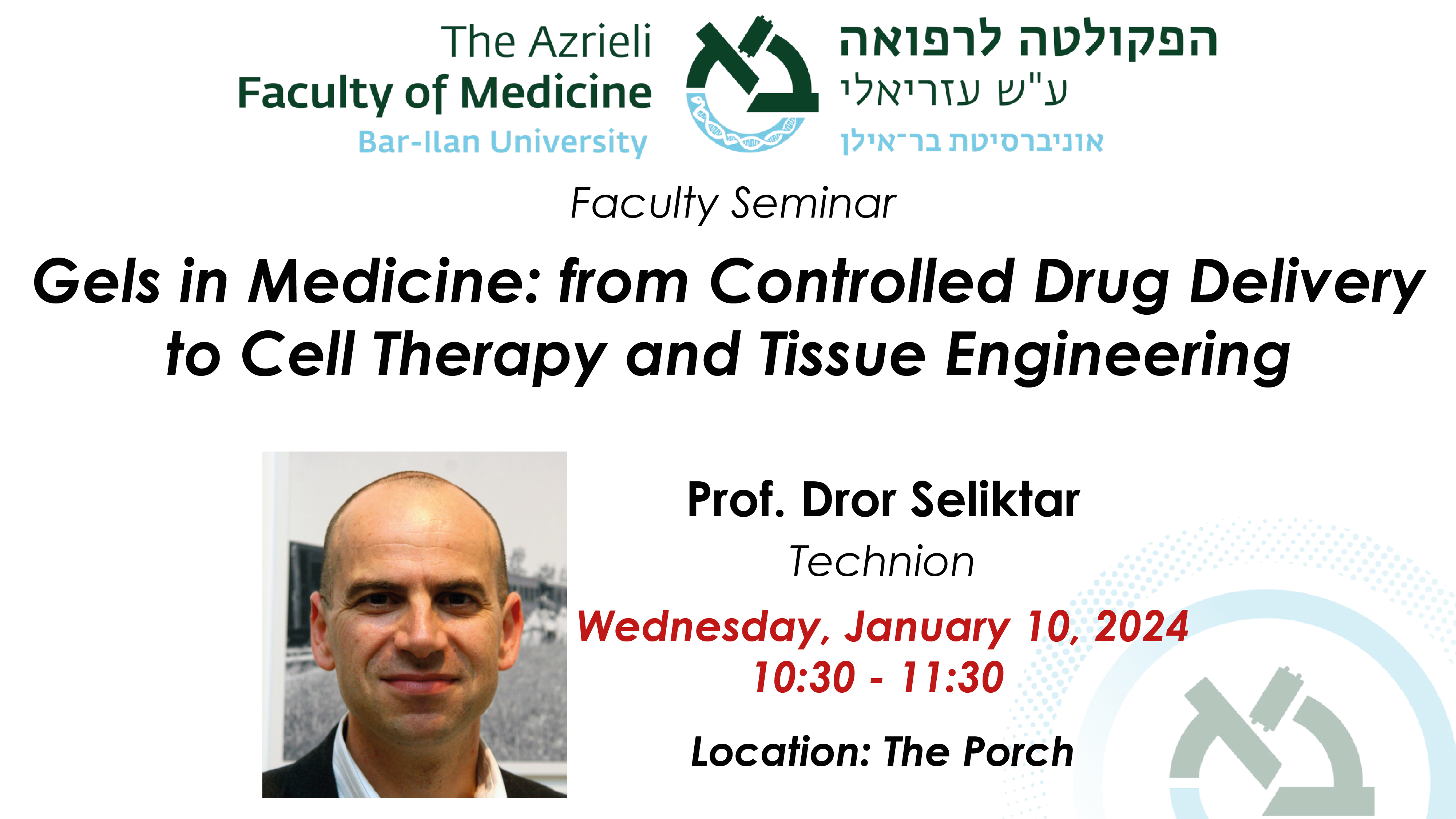 The Azrieli
Faculty of Medicine
Bar-Ilan University

הפקולטה לרפואה
ע"ש עזריאלי
אוניברסיטת בר־אילן

Faculty Seminar

Gels in Medicine: from Controlled Drug Delivery to Cell Therapy and Tissue Engineering

Prof. Dror Seliktar
Technion
Wednesday, January 10, 2024
10:30 - 11:30
Location: The Porch